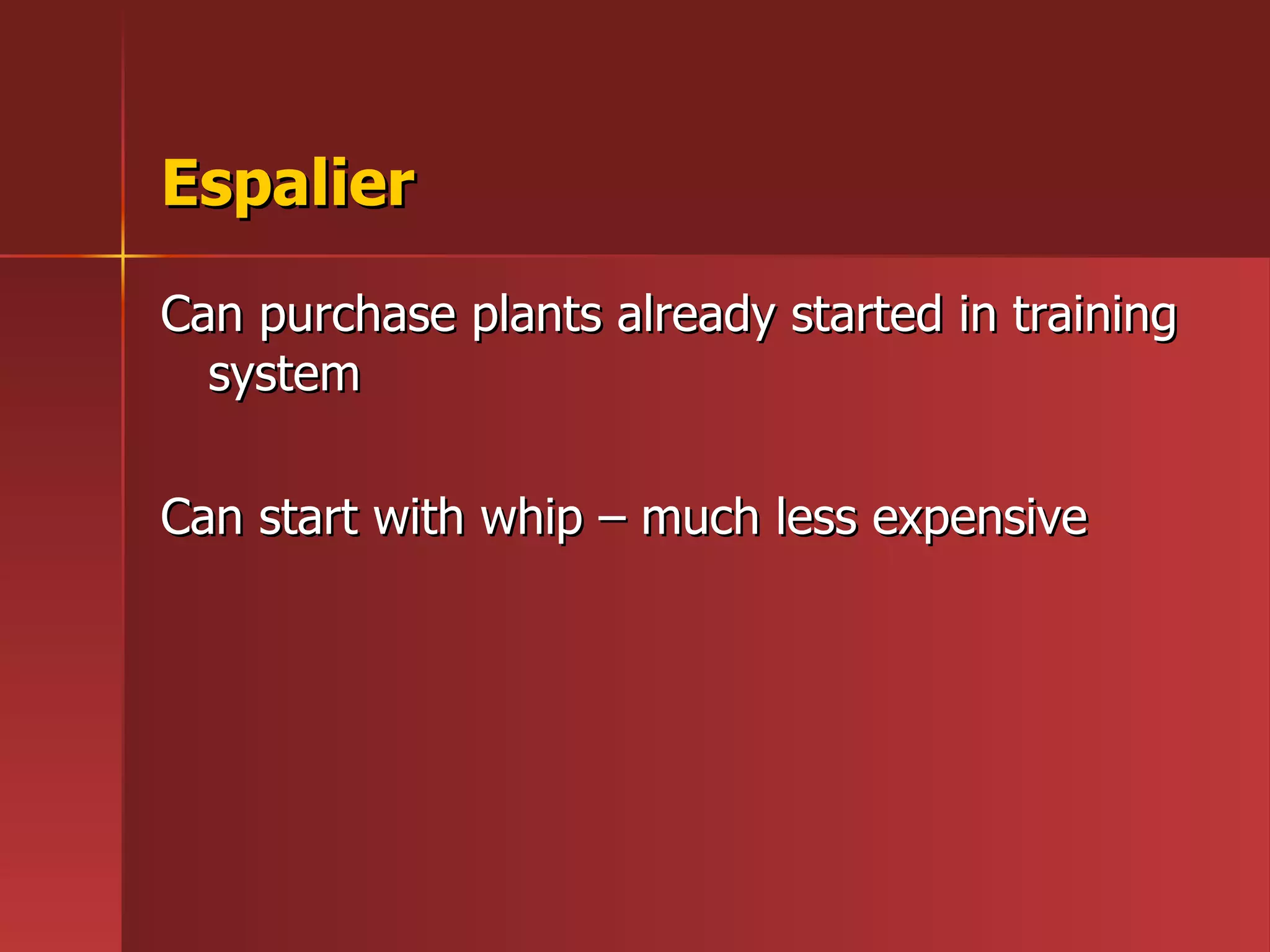 Espalier

Can purchase plants already started in training system

Can start with whip – much less expensive